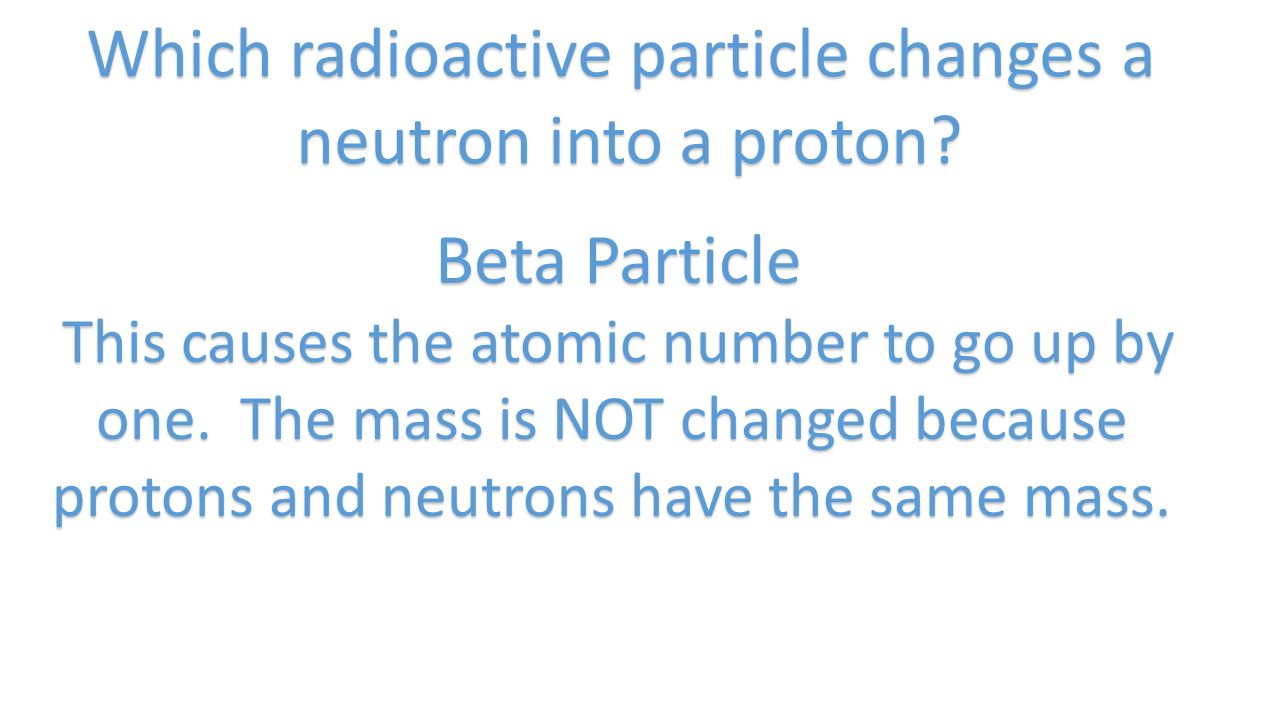 Which radioactive particle changes a neutron into a proton?

Beta Particle

This causes the atomic number to go up by one.  The mass is NOT changed because protons and neutrons have the same mass.